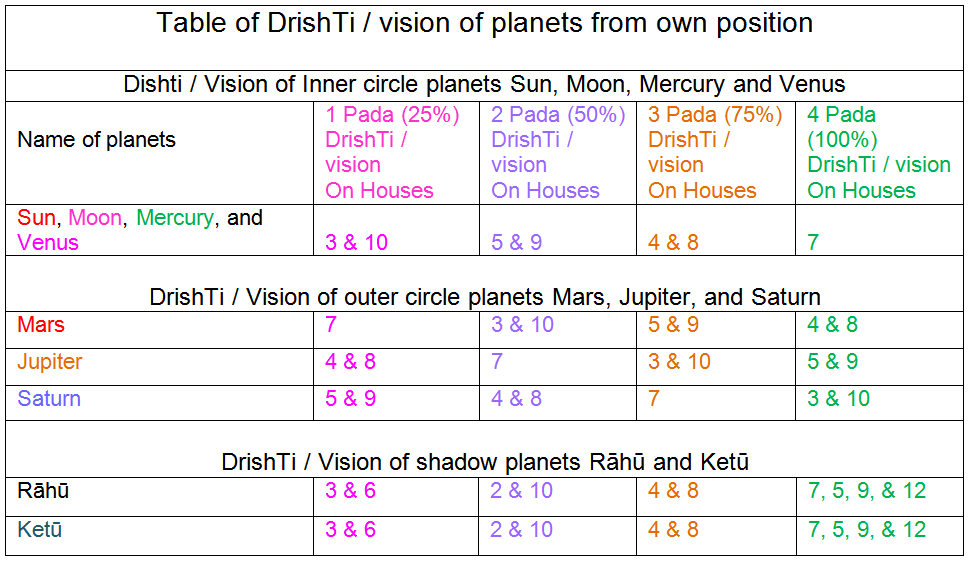 Table of DrishTi / vision of planets from own position

Dishti / Vision of Inner circle planets Sun, Moon, Mercury and Venus

| Name of planets | 1 Pada (25%) DrishTi / vision On Houses | 2 Pada (50%) DrishTi / vision On Houses | 3 Pada (75%) DrishTi / vision On Houses | 4 Pada (100%) DrishTi / vision On Houses |
|---|---|---|---|---|
| Sun, Moon, Mercury, and Venus | 3 & 10 | 5 & 9 | 4 & 8 | 7 |

DrishTi / Vision of outer circle planets Mars, Jupiter, and Saturn

| | | | | |
|---|---|---|---|---|
| Mars | 7 | 3 & 10 | 5 & 9 | 4 & 8 |
| Jupiter | 4 & 8 | 7 | 3 & 10 | 5 & 9 |
| Saturn | 5 & 9 | 4 & 8 | 7 | 3 & 10 |

DrishTi / Vision of shadow planets Rāhū and Ketū

| | | | | |
|---|---|---|---|---|
| Rāhū | 3 & 6 | 2 & 10 | 4 & 8 | 7, 5, 9, & 12 |
| Ketū | 3 & 6 | 2 & 10 | 4 & 8 | 7, 5, 9, & 12 |